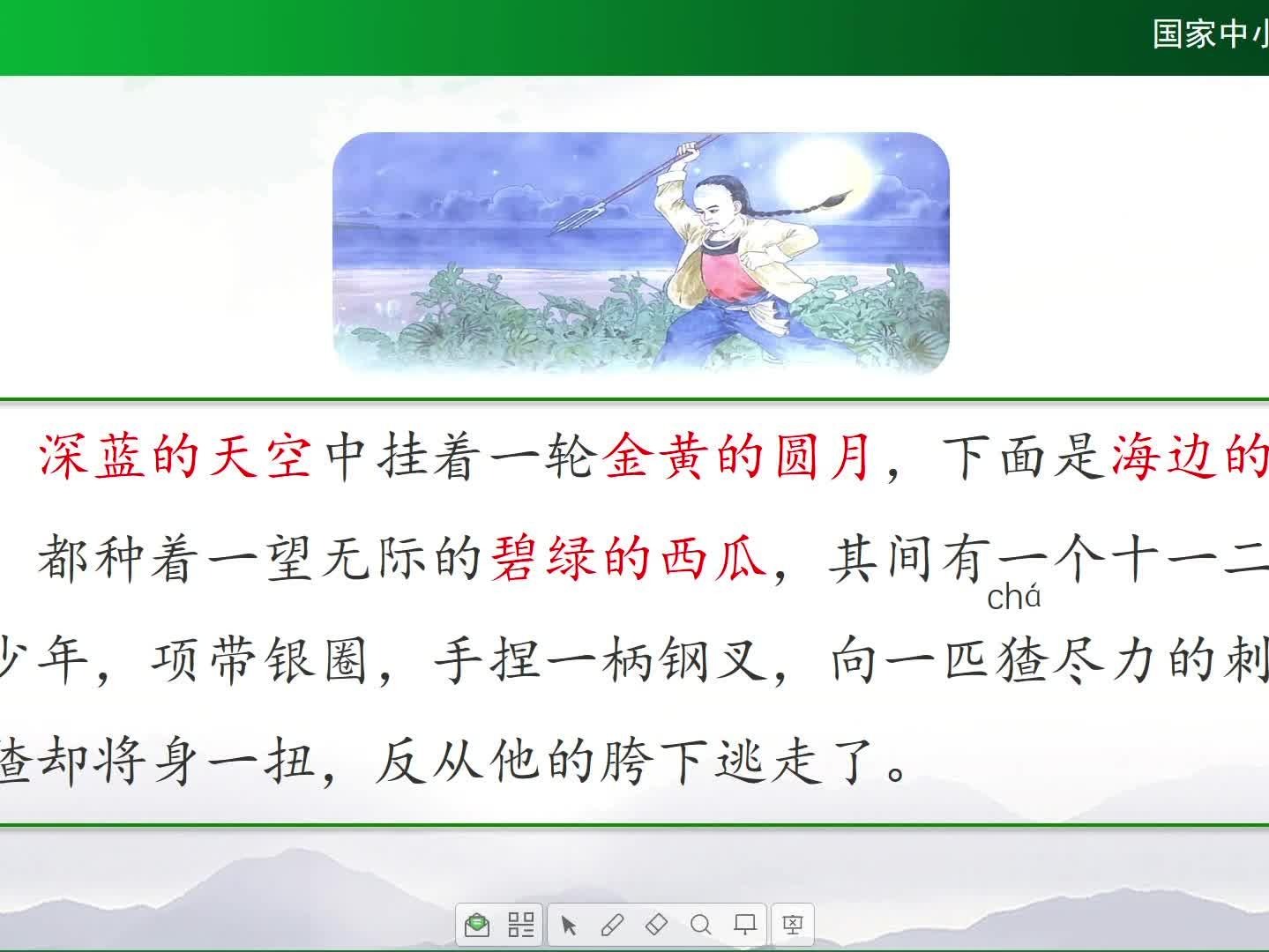 国家中小

深蓝的天空中挂着一轮金黄的圆月，下面是海边的

都种着一望无际的碧绿的西瓜，其间有一个十一二

chá

少年，项带银圈，手捏一柄钢叉，向一匹猹尽力的刺

猹却将身一扭，反从他的胯下逃走了。